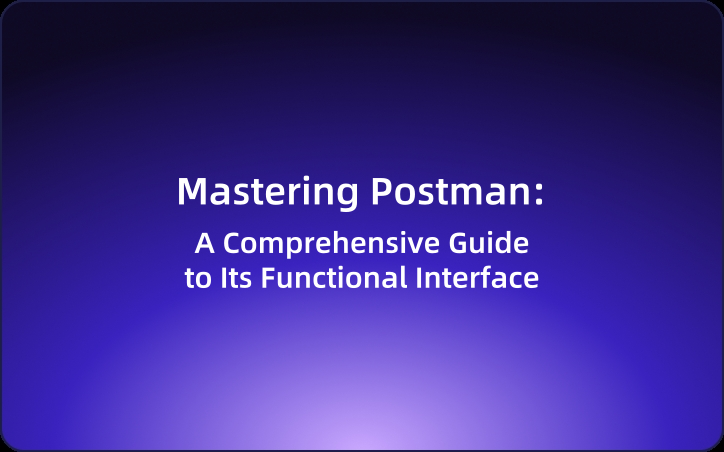 Mastering Postman:

A Comprehensive Guide to Its Functional Interface